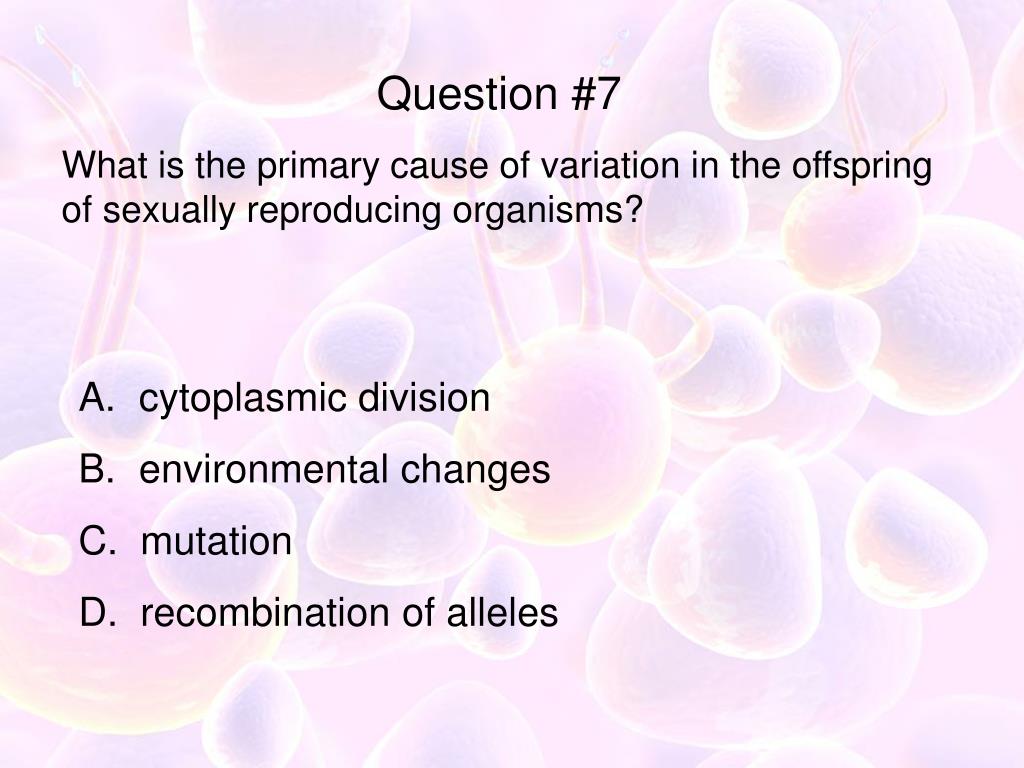 Question #7

What is the primary cause of variation in the offspring of sexually reproducing organisms?

A. cytoplasmic division
B. environmental changes
C. mutation
D. recombination of alleles